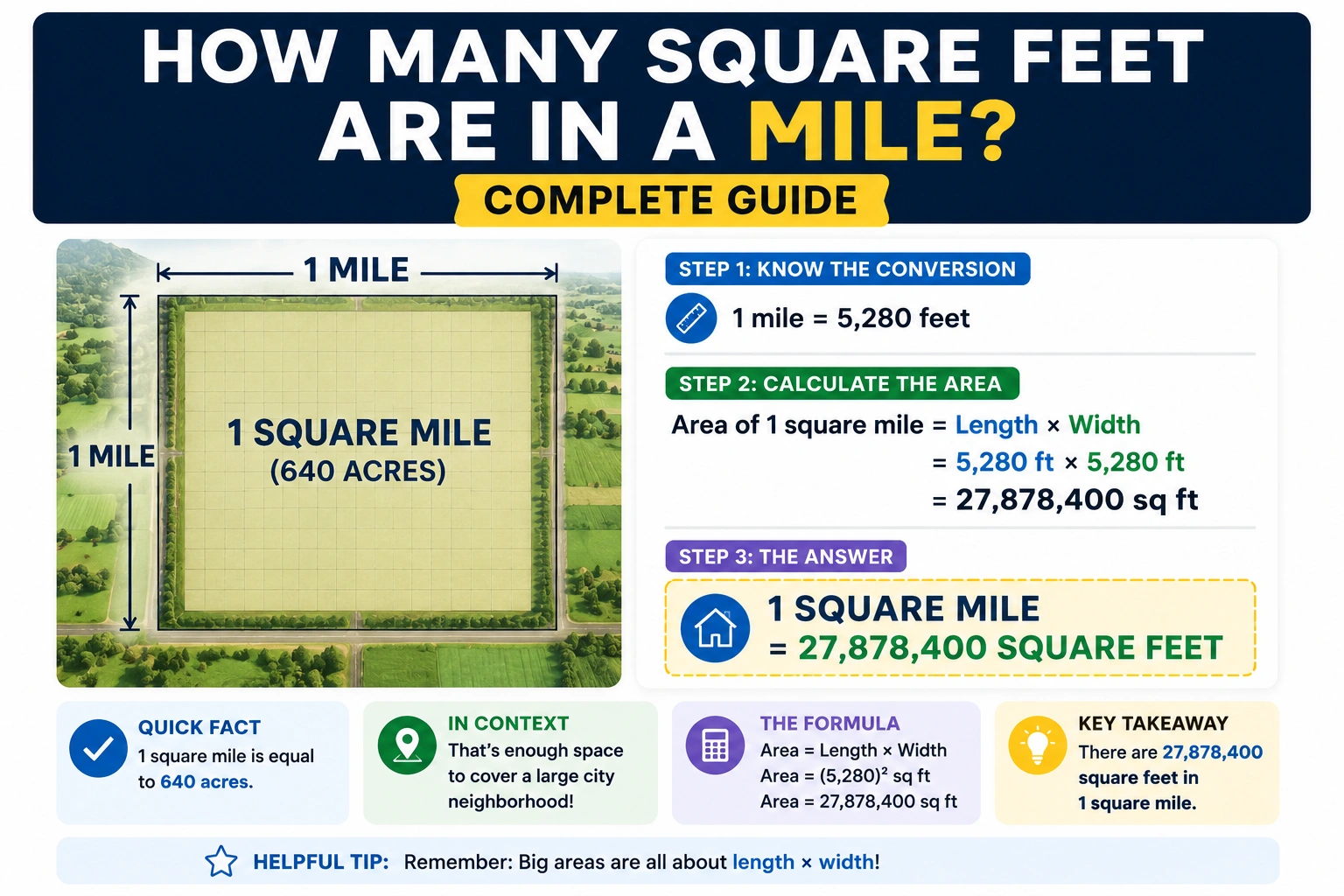 HOW MANY SQUARE FEET ARE IN A MILE?

COMPLETE GUIDE

1 MILE

1 MILE

1 SQUARE MILE
(640 ACRES)

STEP 1: KNOW THE CONVERSION

1 mile = 5,280 feet

STEP 2: CALCULATE THE AREA

Area of 1 square mile = Length × Width
= 5,280 ft × 5,280 ft
= 27,878,400 sq ft

STEP 3: THE ANSWER

1 SQUARE MILE
= 27,878,400 SQUARE FEET

QUICK FACT
1 square mile is equal to 640 acres.

IN CONTEXT
That's enough space to cover a large city neighborhood!

THE FORMULA
Area = Length × Width
Area = $(5,280)^2$ sq ft
Area = 27,878,400 sq ft

KEY TAKEAWAY
There are 27,878,400 square feet in 1 square mile.

HELPFUL TIP: Remember: Big areas are all about length × width!